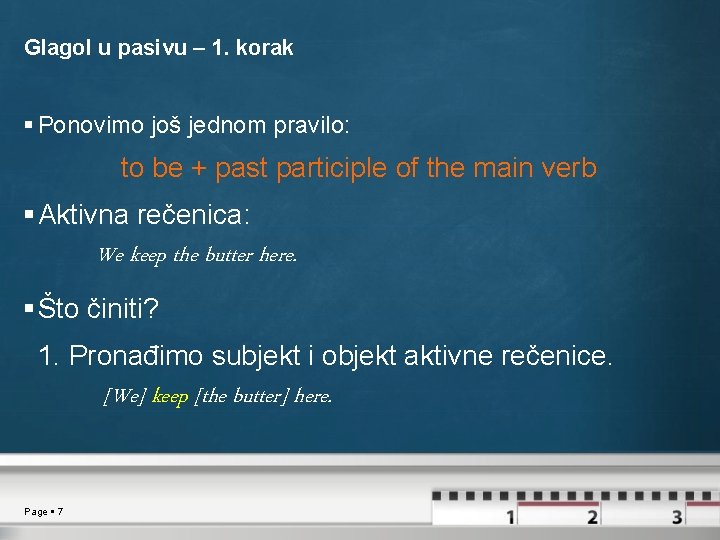 Glagol u pasivu – 1. korak

▪ Ponovimo još jednom pravilo:

to be + past participle of the main verb

▪ Aktivna rečenica:

We keep the butter here.

▪ Što činiti?

1. Pronađimo subjekt i objekt aktivne rečenice.

[We] keep [the butter] here.

Page ▪ 7

1 2 3